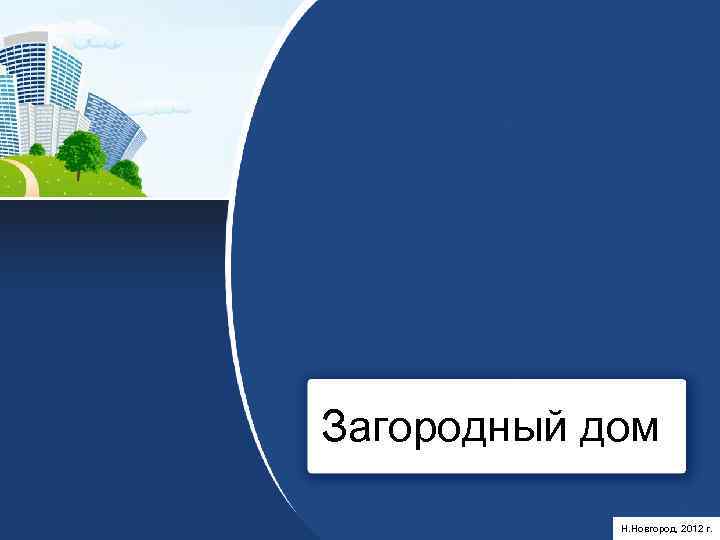 Загородный дом

Н.Новгород, 2012 г.